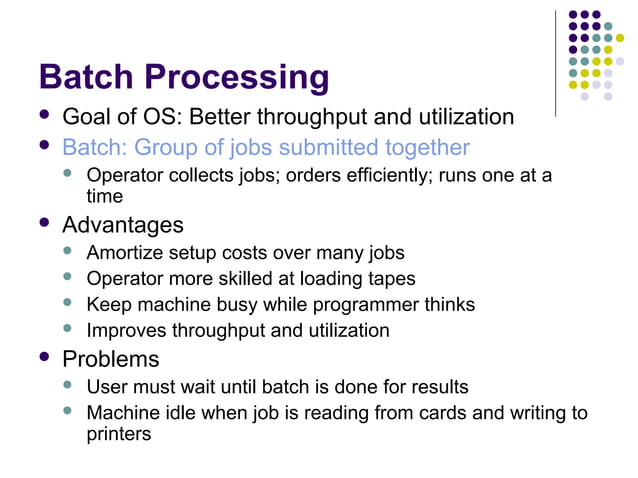 Batch Processing

- Goal of OS: Better throughput and utilization
- Batch: Group of jobs submitted together
  - Operator collects jobs; orders efficiently; runs one at a time
- Advantages
  - Amortize setup costs over many jobs
  - Operator more skilled at loading tapes
  - Keep machine busy while programmer thinks
  - Improves throughput and utilization
- Problems
  - User must wait until batch is done for results
  - Machine idle when job is reading from cards and writing to printers